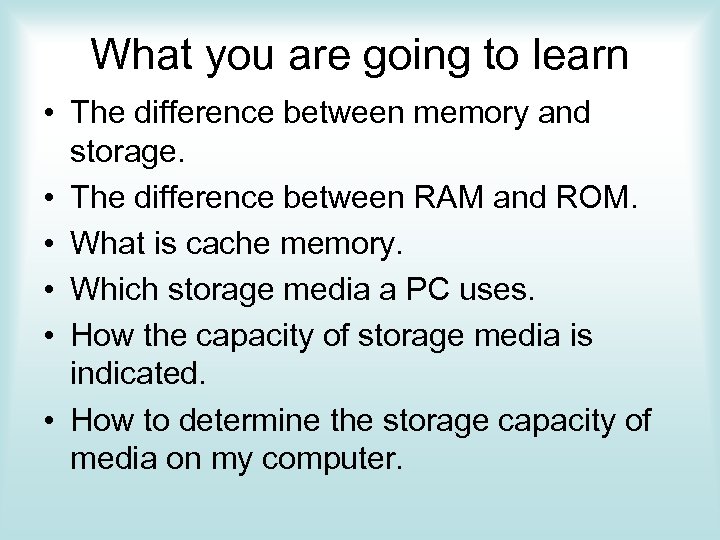 What you are going to learn

• The difference between memory and storage.
• The difference between RAM and ROM.
• What is cache memory.
• Which storage media a PC uses.
• How the capacity of storage media is indicated.
• How to determine the storage capacity of media on my computer.